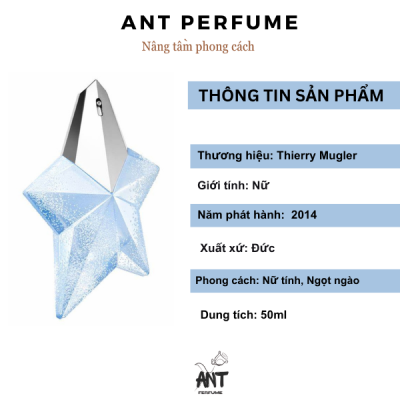 ANT PERFUME

Nâng tầm phong cách

THÔNG TIN SẢN PHẨM

Thương hiệu: Thierry Mugler

Giới tính: Nữ

Năm phát hành: 2014

Xuất xứ: Đức

Phong cách: Nữ tính, Ngọt ngào

Dung tích: 50ml

ANT
PERFUME